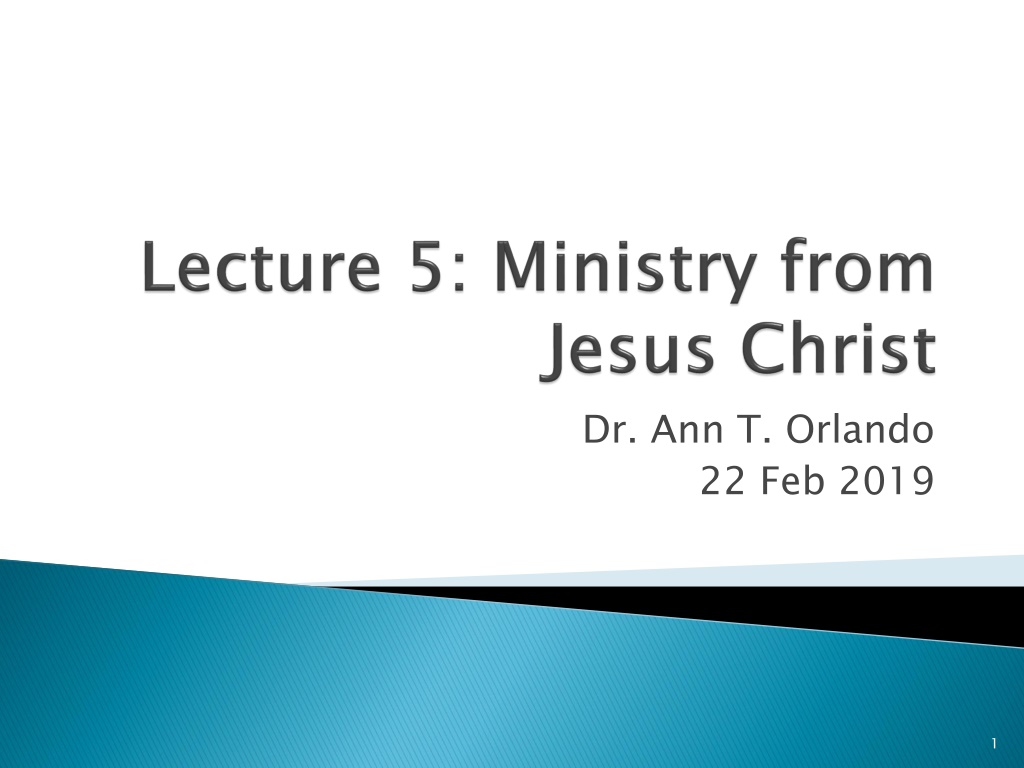 Lecture 5: Ministry from Jesus Christ

Dr. Ann T. Orlando
22 Feb 2019

1